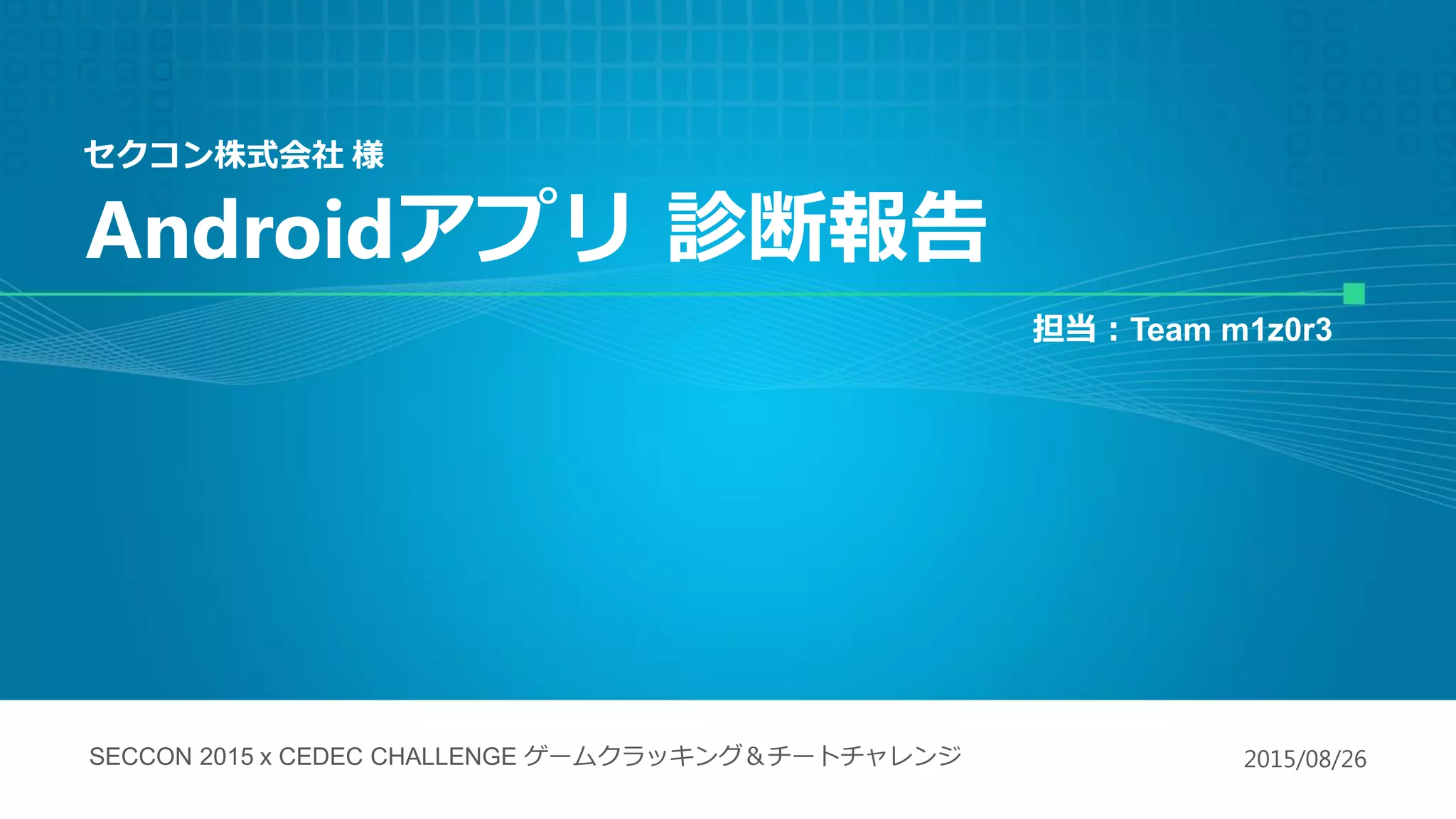 セクコン株式会社 様

Androidアプリ 診断報告

担当：Team m1z0r3

SECCON 2015 x CEDEC CHALLENGE ゲームクラッキング＆チートチャレンジ

2015/08/26